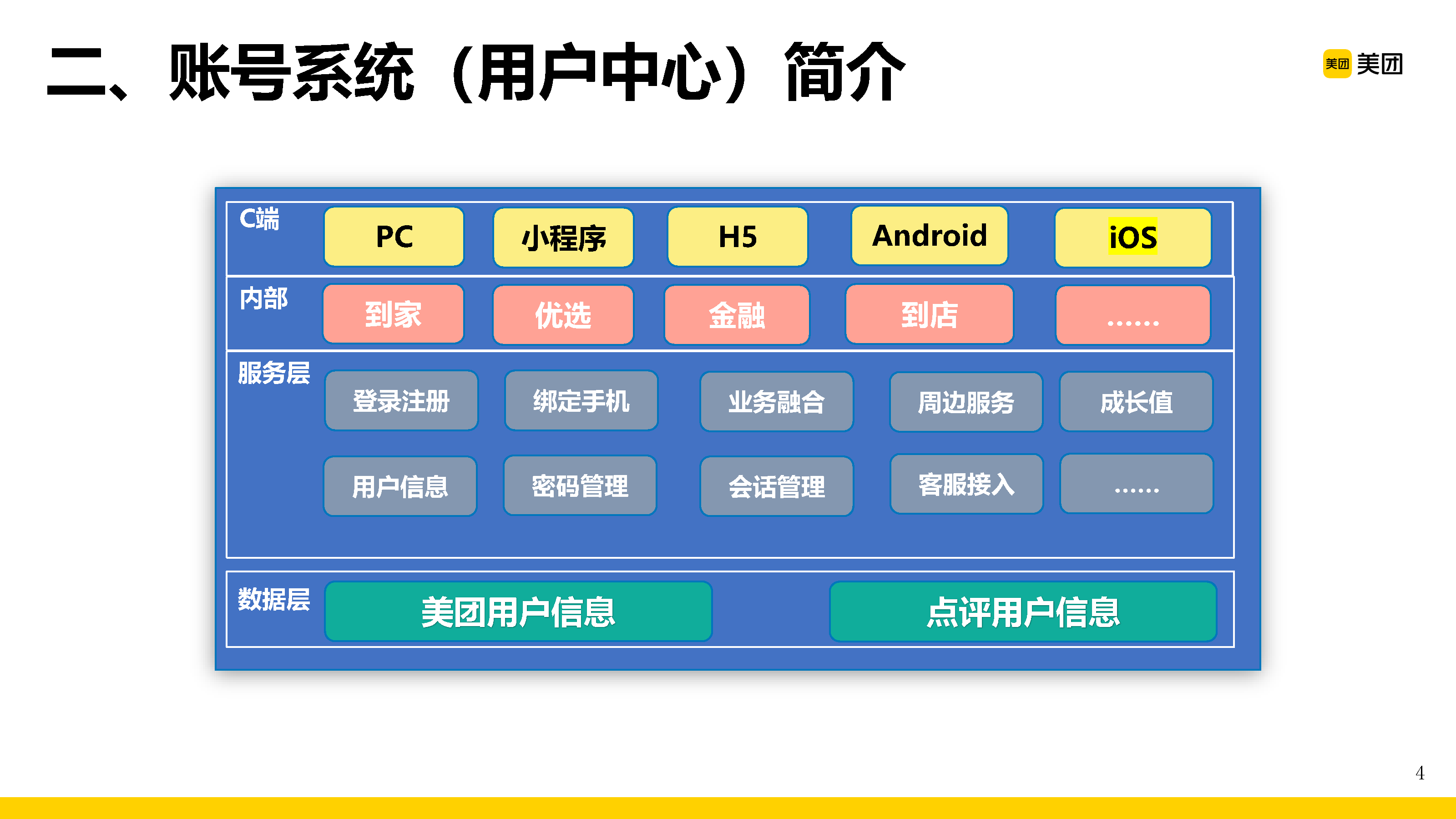 二、账号系统（用户中心）简介

美团 美团

C端
PC
小程序
H5
Android
iOS

内部
到家
优选
金融
到店
……

服务层
登录注册
绑定手机
业务融合
周边服务
成长值
用户信息
密码管理
会话管理
客服接入
……

数据层
美团用户信息
点评用户信息

4